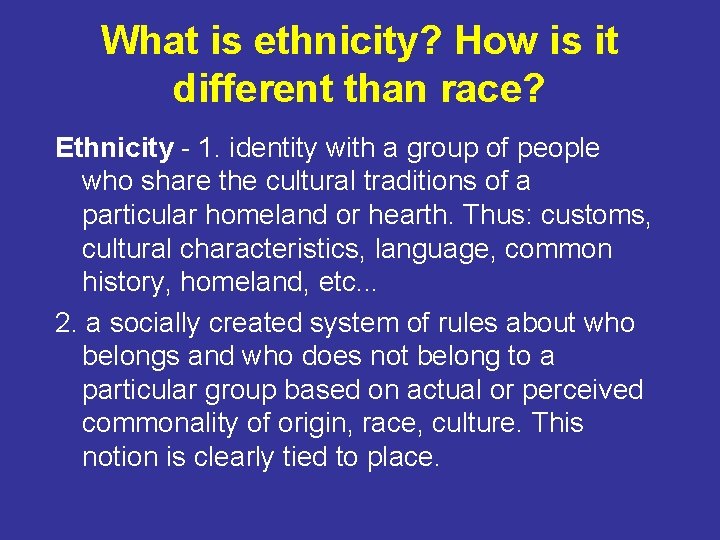 What is ethnicity? How is it different than race?

Ethnicity - 1. identity with a group of people who share the cultural traditions of a particular homeland or hearth. Thus: customs, cultural characteristics, language, common history, homeland, etc...

2. a socially created system of rules about who belongs and who does not belong to a particular group based on actual or perceived commonality of origin, race, culture. This notion is clearly tied to place.